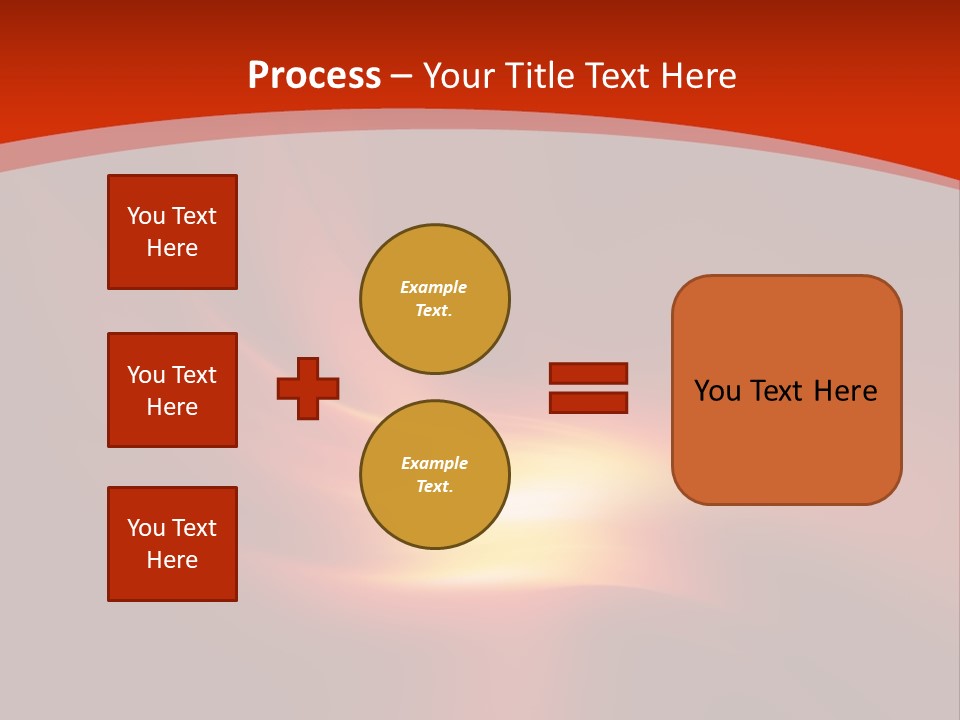 Process – Your Title Text Here

You Text Here

You Text Here

You Text Here

Example Text.

Example Text.

You Text Here